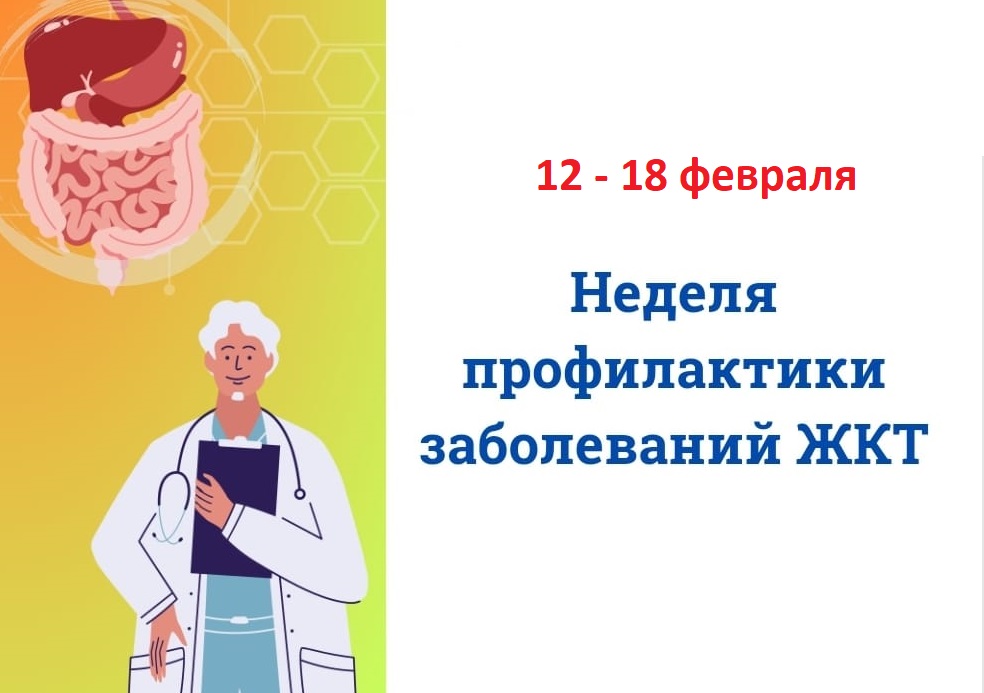 12 - 18 февраля

Неделя профилактики заболеваний ЖКТ